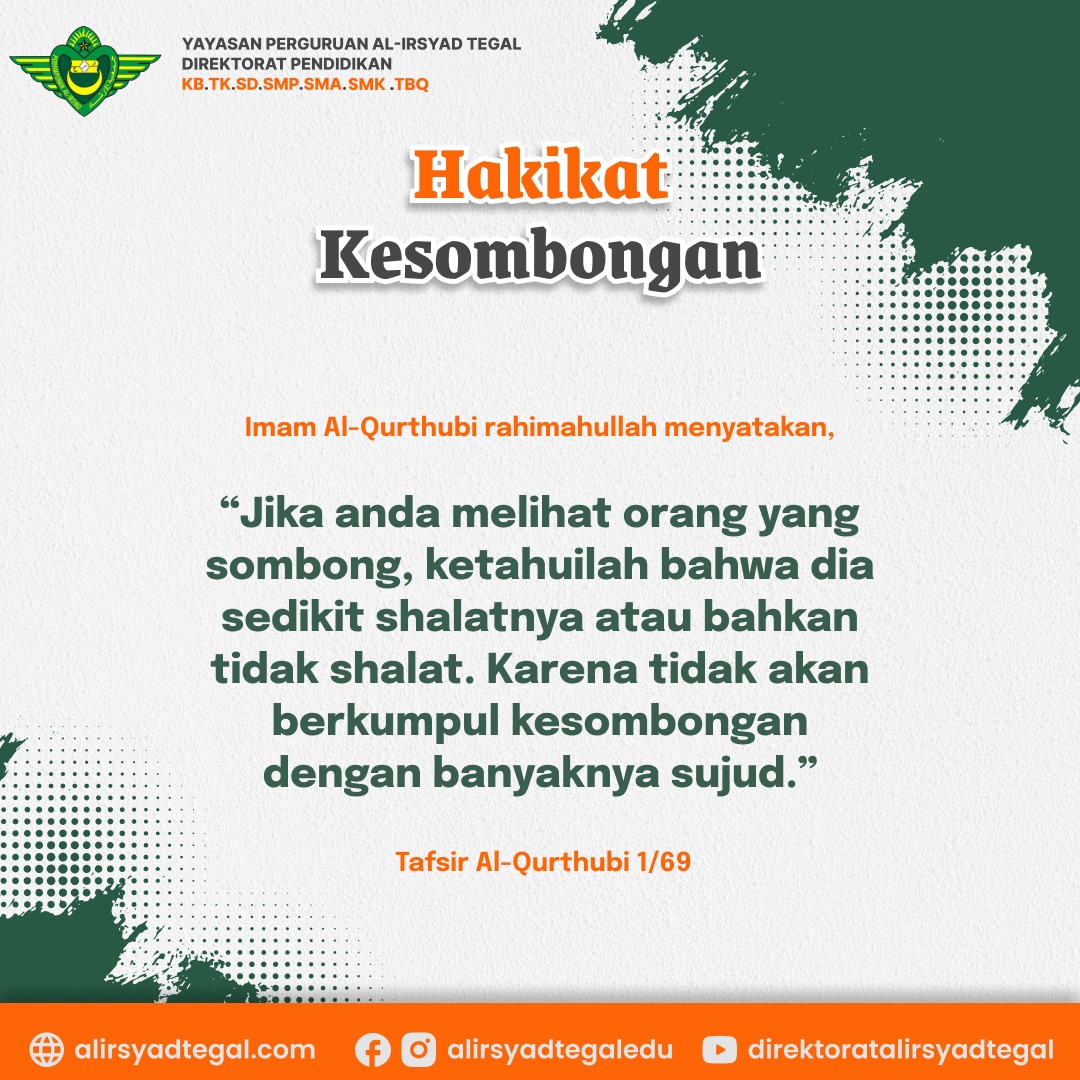 YAYASAN PERGURUAN AL-IRSYAD TEGAL
DIREKTORAT PENDIDIKAN
KB.TK.SD.SMP.SMA.SMK .TBQ

Hakikat
Kesombongan

Imam Al-Qurthubi rahimahullah menyatakan,

“Jika anda melihat orang yang sombong, ketahuilah bahwa dia sedikit shalatnya atau bahkan tidak shalat. Karena tidak akan berkumpul kesombongan dengan banyaknya sujud.”

Tafsir Al-Qurthubi 1/69

alirsyadtegal.com alirsyadtegaledu direktoratalirsyadtegal